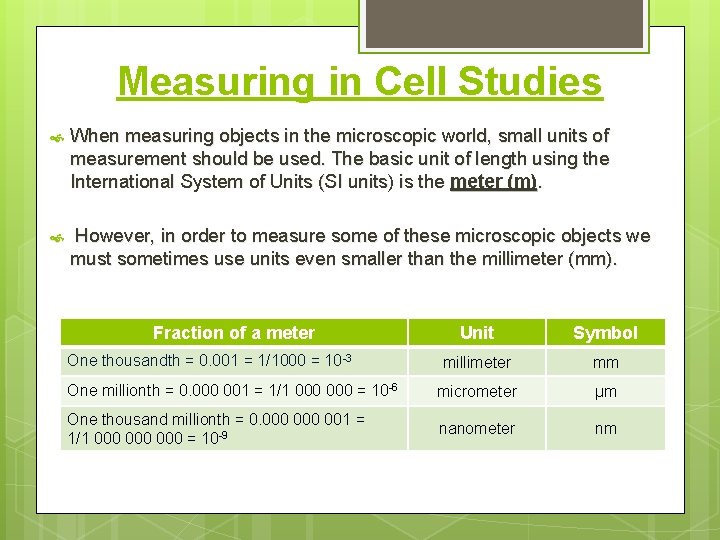 Measuring in Cell Studies

When measuring objects in the microscopic world, small units of measurement should be used. The basic unit of length using the International System of Units (SI units) is the meter (m).

However, in order to measure some of these microscopic objects we must sometimes use units even smaller than the millimeter (mm).

| Fraction of a meter | Unit | Symbol |
|---|---|---|
| One thousandth = 0.001 = 1/1000 = $10^{-3}$ | millimeter | mm |
| One millionth = 0.000 001 = 1/1 000 000 = $10^{-6}$ | micrometer | µm |
| One thousand millionth = 0.000 000 001 = 1/1 000 000 000 = $10^{-9}$ | nanometer | nm |